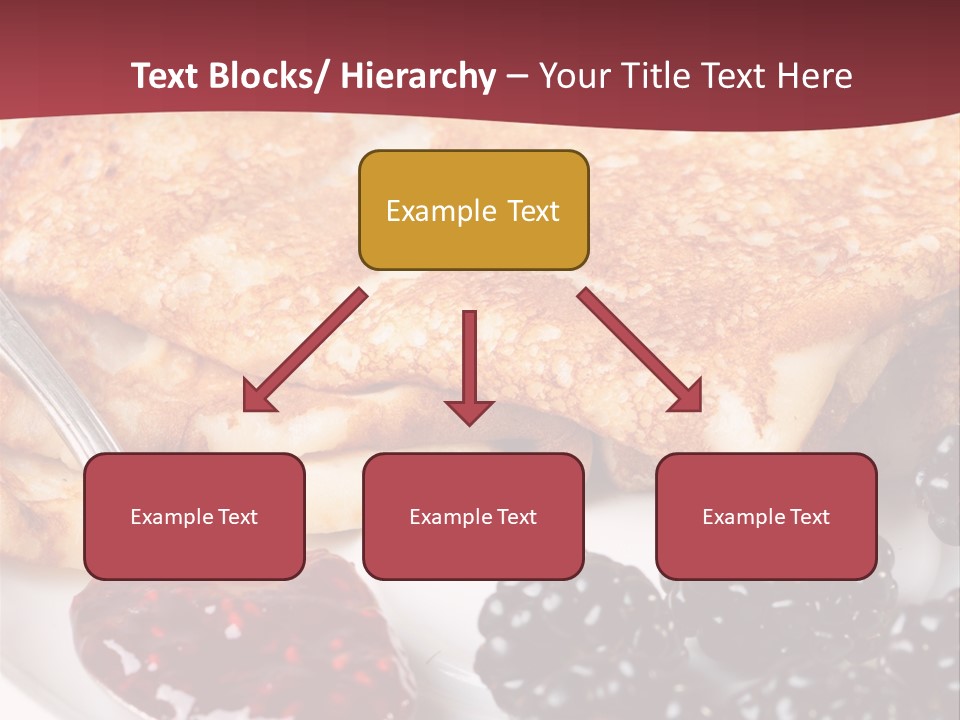 Text Blocks/ Hierarchy – Your Title Text Here

Example Text

Example Text

Example Text

Example Text